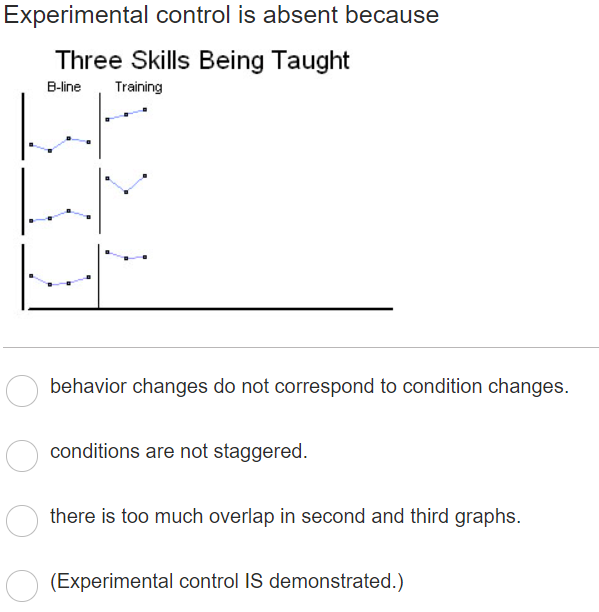 Experimental control is absent because

Three Skills Being Taught

B-line

Training

behavior changes do not correspond to condition changes.

conditions are not staggered.

there is too much overlap in second and third graphs.

(Experimental control IS demonstrated.)